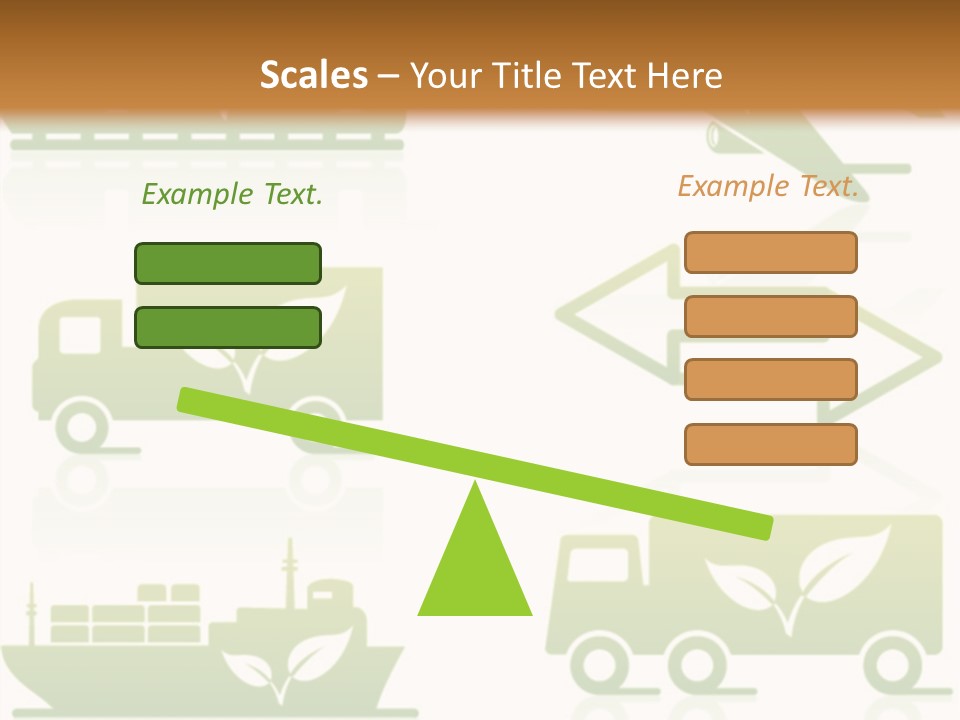 Scales – Your Title Text Here

Example Text.

Example Text.